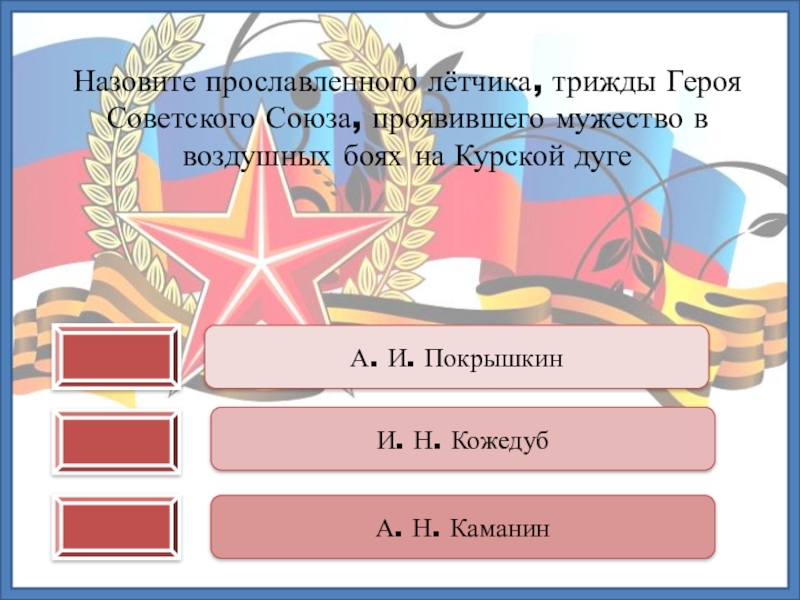 Назовите прославленного лётчика, трижды Героя Советского Союза, проявившего мужество в воздушных боях на Курской дуге

А. И. Покрышкин

И. Н. Кожедуб

А. Н. Каманин